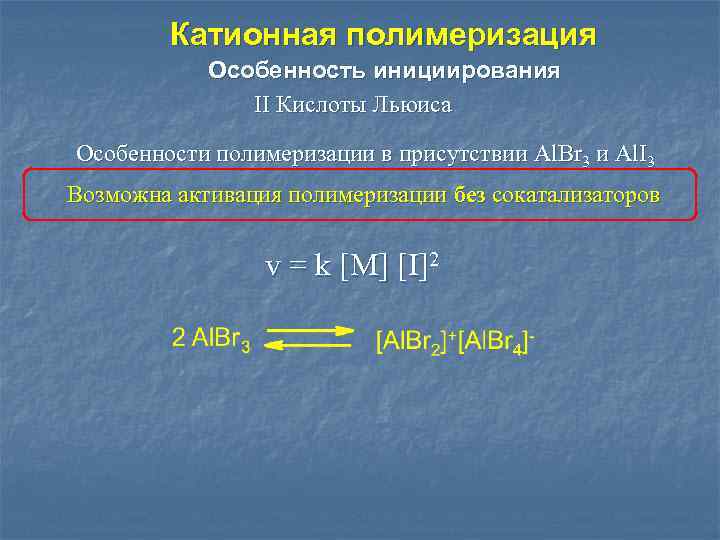 Катионная полимеризация

Особенность инициирования

II Кислоты Льюиса

Особенности полимеризации в присутствии $AlBr_3$ и $AlI_3$

Возможна активация полимеризации без сокатализаторов

$v = k [M] [I]^2$

$2 AlBr_3 \rightleftarrows [AlBr_2]^+[AlBr_4]^-$